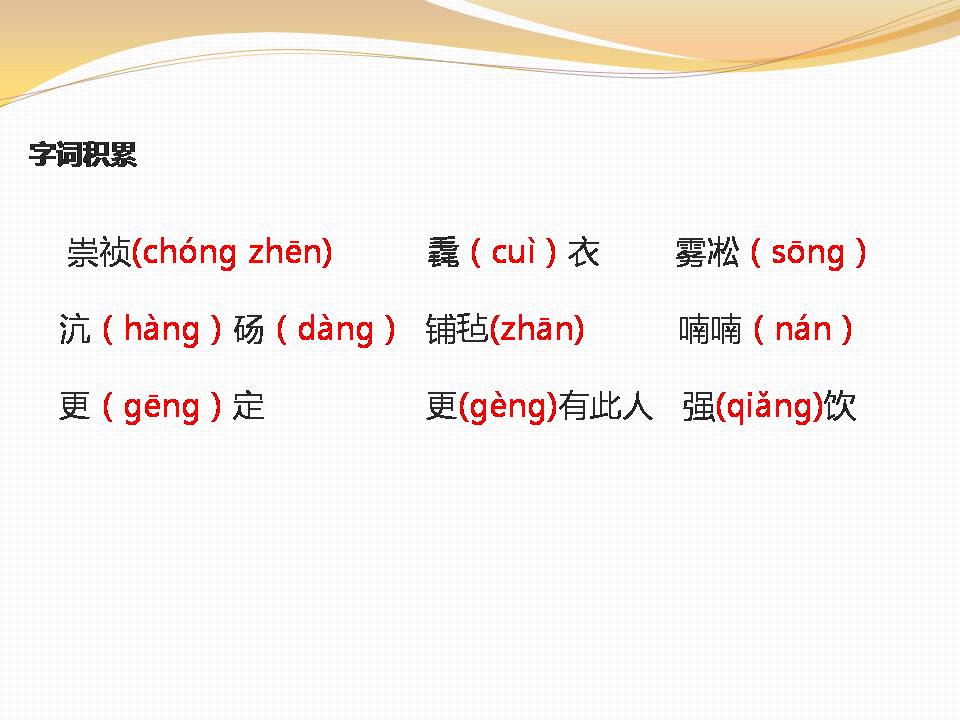 字词积累

崇祯(chóng zhēn)　　毳（cuì）衣　　雾凇（sōng）

沆（hàng）砀（dàng）　铺毡(zhān)　　喃喃（nán）

更（gēng）定　　更(gèng)有此人　强(qiǎng)饮